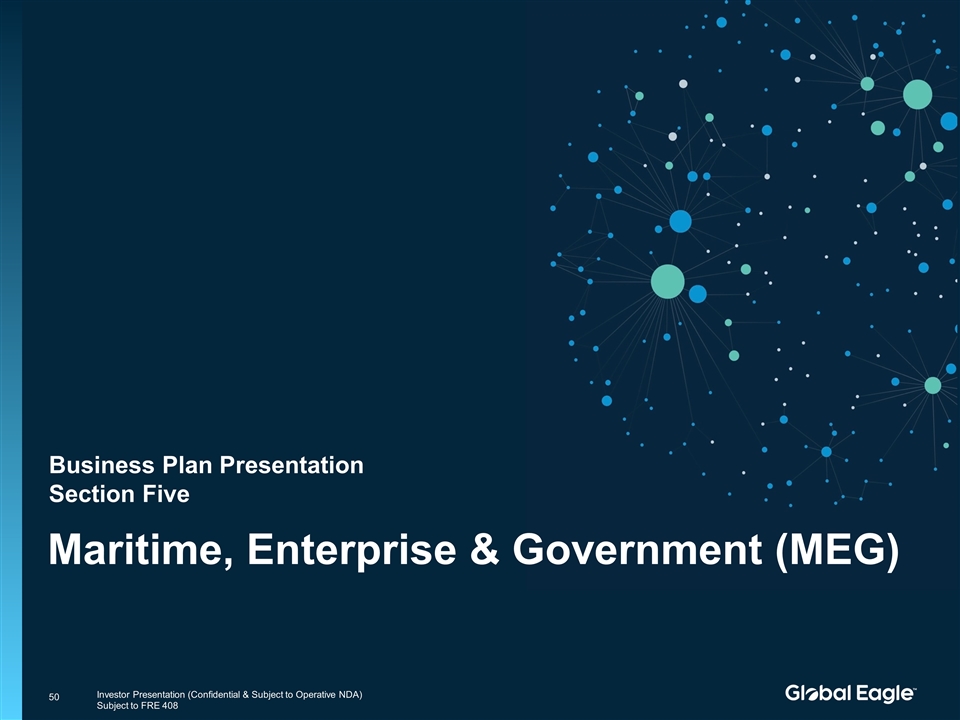 Business Plan Presentation
Section Five

Maritime, Enterprise & Government (MEG)

50

Investor Presentation (Confidential & Subject to Operative NDA)
Subject to FRE 408

Global Eagle™